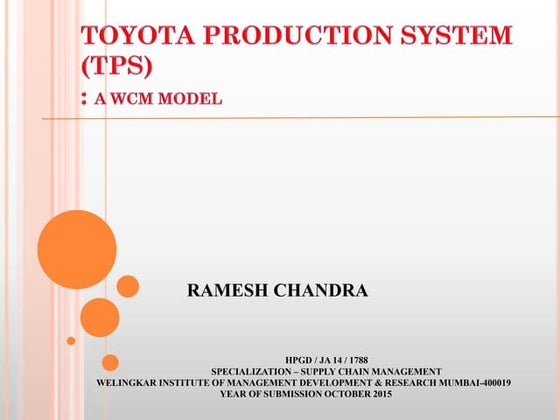 TOYOTA PRODUCTION SYSTEM (TPS)

: A WCM MODEL

RAMESH CHANDRA

HPGD / JA 14 / 1788
SPECIALIZATION – SUPPLY CHAIN MANAGEMENT
WELINGKAR INSTITUTE OF MANAGEMENT DEVELOPMENT & RESEARCH MUMBAI-400019
YEAR OF SUBMISSION OCTOBER 2015